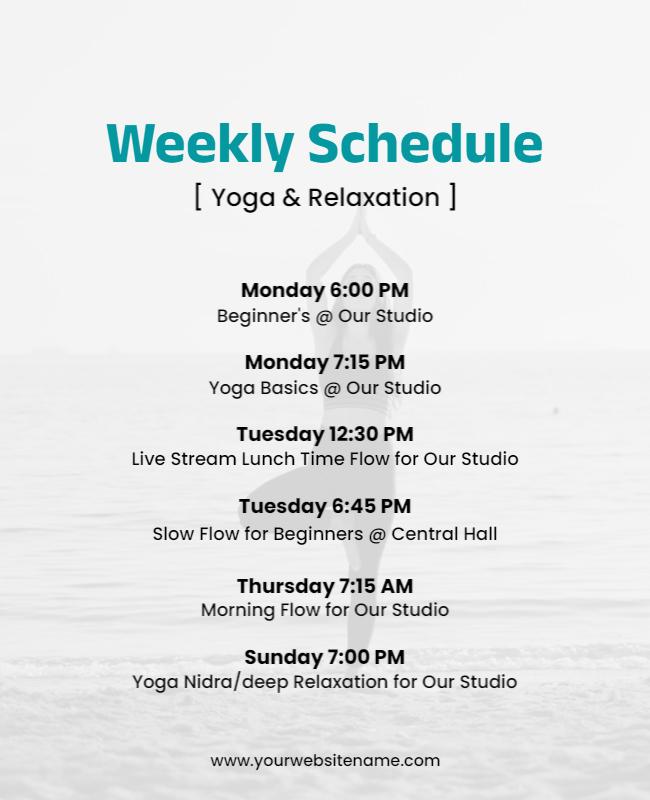 Weekly Schedule
[ Yoga & Relaxation ]

Monday 6:00 PM
Beginner's @ Our Studio

Monday 7:15 PM
Yoga Basics @ Our Studio

Tuesday 12:30 PM
Live Stream Lunch Time Flow for Our Studio

Tuesday 6:45 PM
Slow Flow for Beginners @ Central Hall

Thursday 7:15 AM
Morning Flow for Our Studio

Sunday 7:00 PM
Yoga Nidra/deep Relaxation for Our Studio

www.yourwebsitename.com